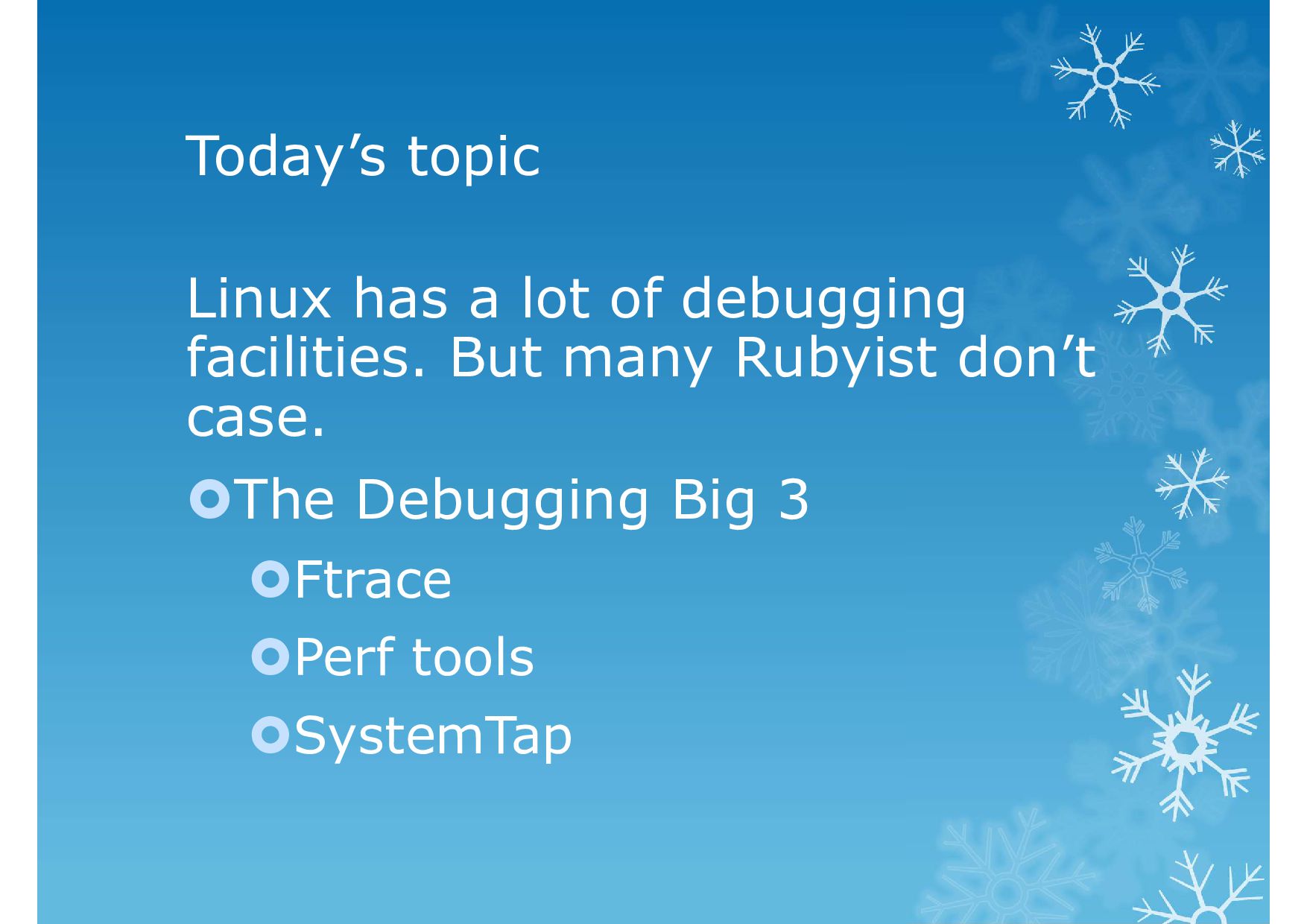 Today’s topic

Linux has a lot of debugging facilities. But many Rubyist don’t case.

The Debugging Big 3

Ftrace

Perf tools

SystemTap